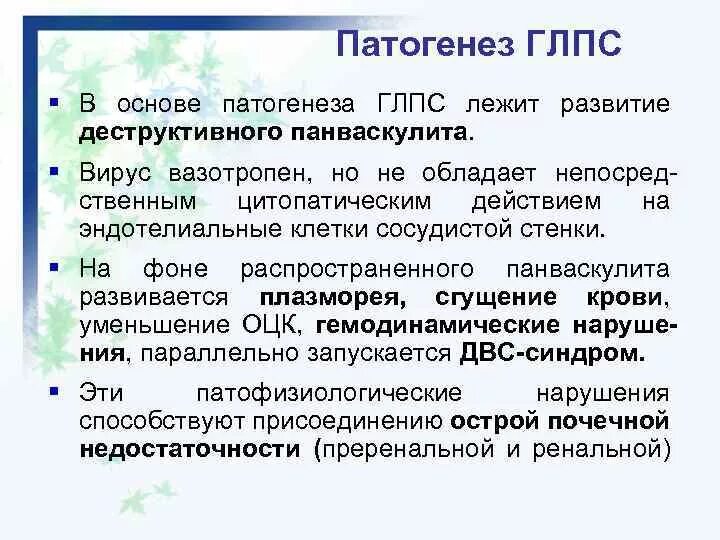 Патогенез ГЛПС

▪ В основе патогенеза ГЛПС лежит развитие деструктивного панваскулита.

▪ Вирус вазотропен, но не обладает непосредственным цитопатическим действием на эндотелиальные клетки сосудистой стенки.

▪ На фоне распространенного панваскулита развивается плазморея, сгущение крови, уменьшение ОЦК, гемодинамические нарушения, параллельно запускается ДВС-синдром.

▪ Эти патофизиологические нарушения способствуют присоединению острой почечной недостаточности (преренальной и ренальной)